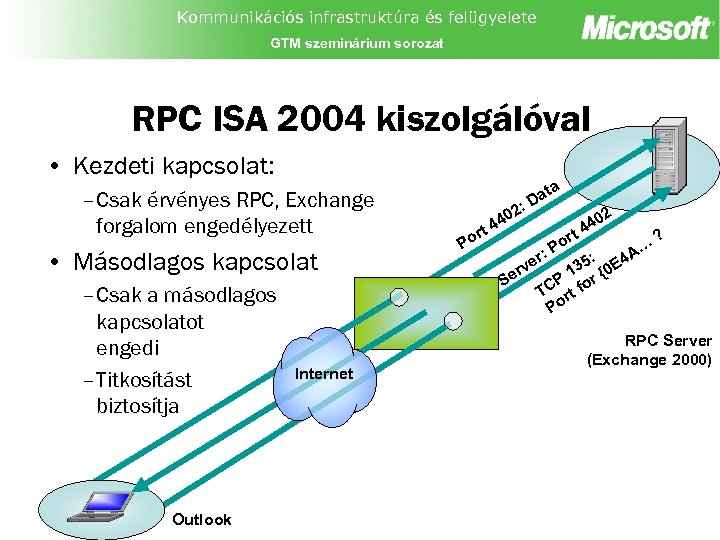 Kommunikációs infrastruktúra és felügyelete
GTM szeminárium sorozat
Microsoft

RPC ISA 2004 kiszolgálóval

• Kezdeti kapcsolat:
– Csak érvényes RPC, Exchange forgalom engedélyezett
• Másodlagos kapcsolat
– Csak a másodlagos kapcsolatot engedi
– Titkosítást biztosítja

Port 4402: Data
Server: Port 4402
TCP 135: Port for {0E4A… ?
RPC Server (Exchange 2000)
Internet
Outlook